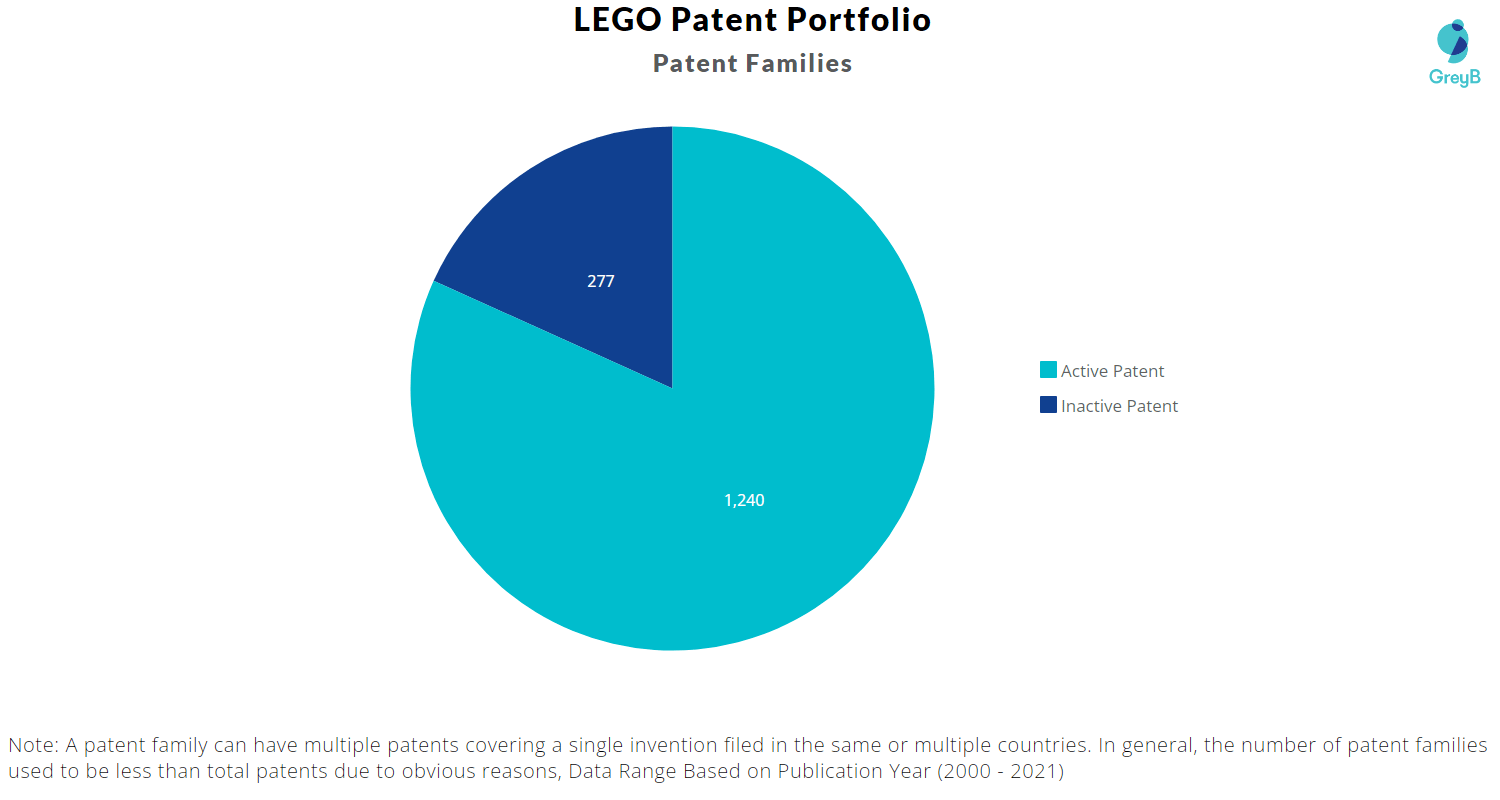 LEGO Patent Portfolio

Patent Families

GreyB

277

1,240

Active Patent
Inactive Patent

Note: A patent family can have multiple patents covering a single invention filed in the same or multiple countries. In general, the number of patent families used to be less than total patents due to obvious reasons, Data Range Based on Publication Year (2000 - 2021)